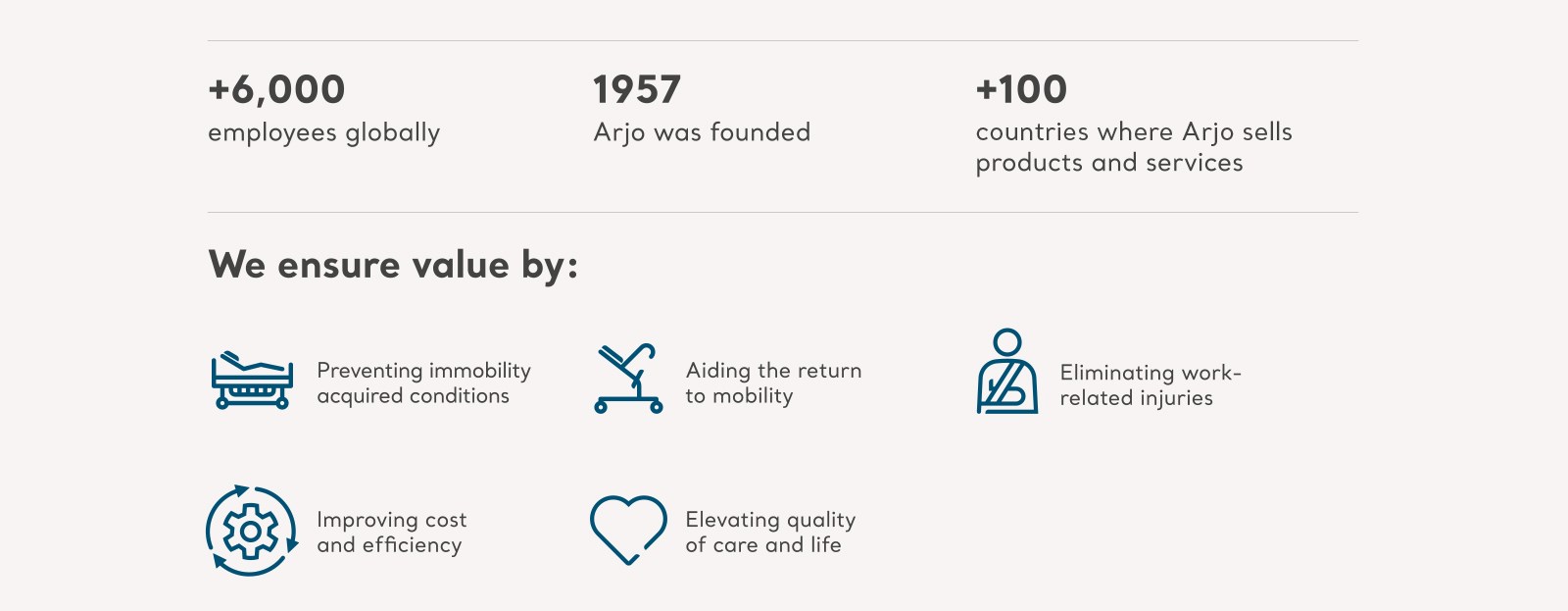 +6,000
employees globally

1957
Arjo was founded

+100
countries where Arjo sells products and services

We ensure value by:

Preventing immobility acquired conditions

Aiding the return to mobility

Eliminating work-related injuries

Improving cost and efficiency

Elevating quality of care and life